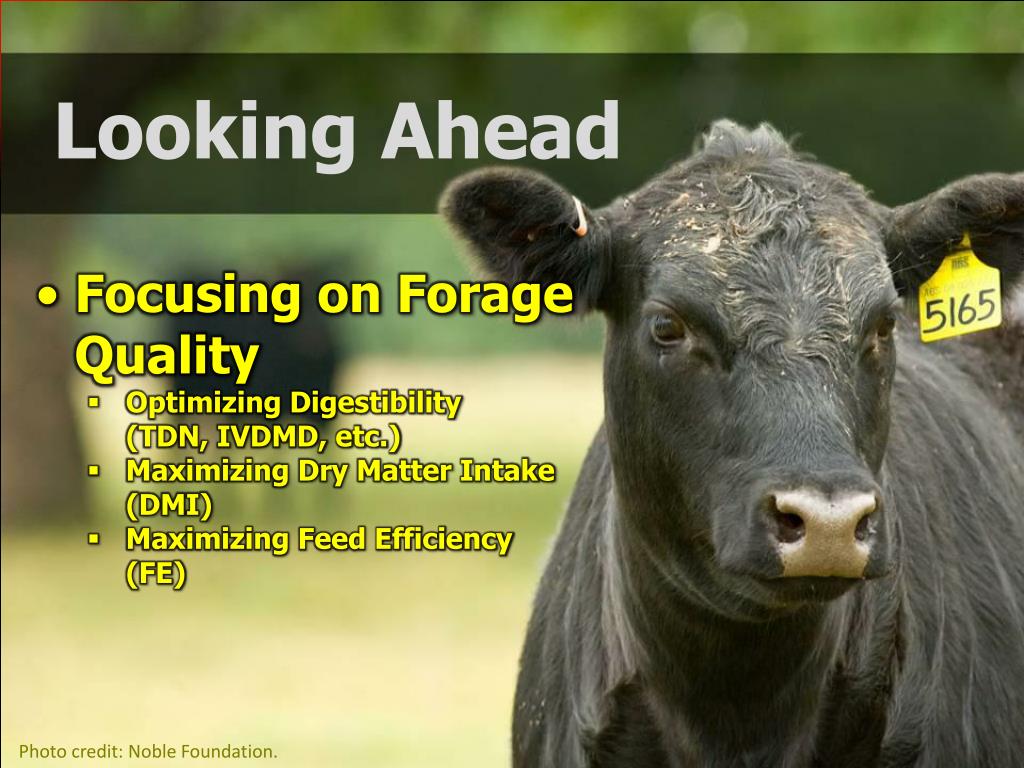 Looking Ahead

• Focusing on Forage Quality
▪ Optimizing Digestibility (TDN, IVDMD, etc.)
▪ Maximizing Dry Matter Intake (DMI)
▪ Maximizing Feed Efficiency (FE)

5165

Photo credit: Noble Foundation.